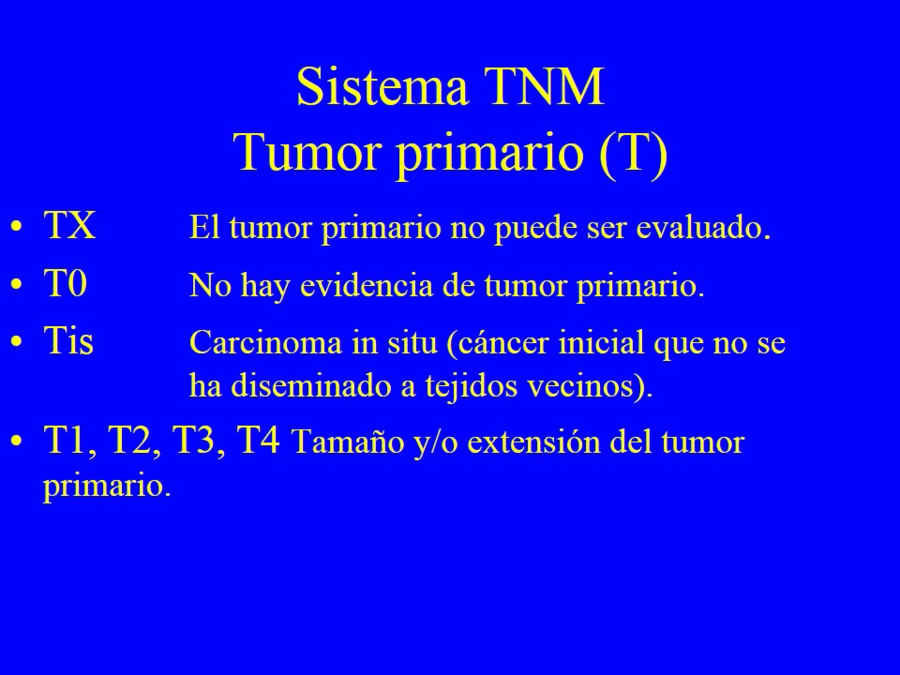 Sistema TNM
Tumor primario (T)

• TX El tumor primario no puede ser evaluado.
• T0 No hay evidencia de tumor primario.
• Tis Carcinoma in situ (cáncer inicial que no se ha diseminado a tejidos vecinos).
• T1, T2, T3, T4 Tamaño y/o extensión del tumor primario.